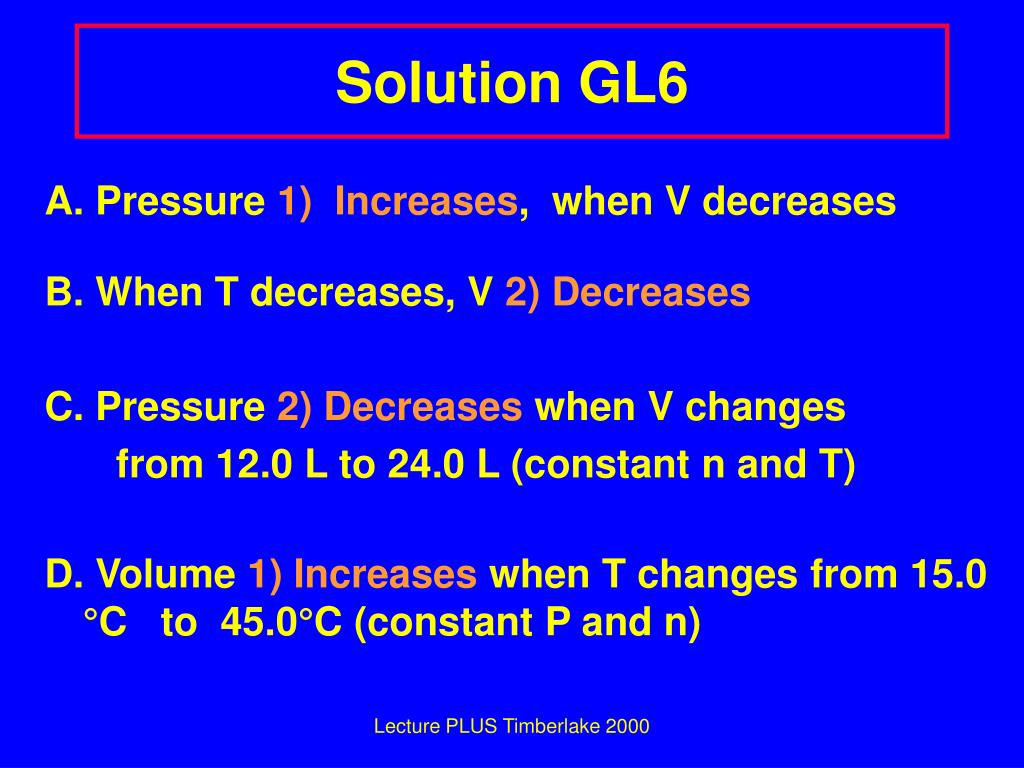 Solution GL6

A. Pressure 1) Increases, when V decreases

B. When T decreases, V 2) Decreases

C. Pressure 2) Decreases when V changes from 12.0 L to 24.0 L (constant n and T)

D. Volume 1) Increases when T changes from 15.0 °C to 45.0°C (constant P and n)

Lecture PLUS Timberlake 2000